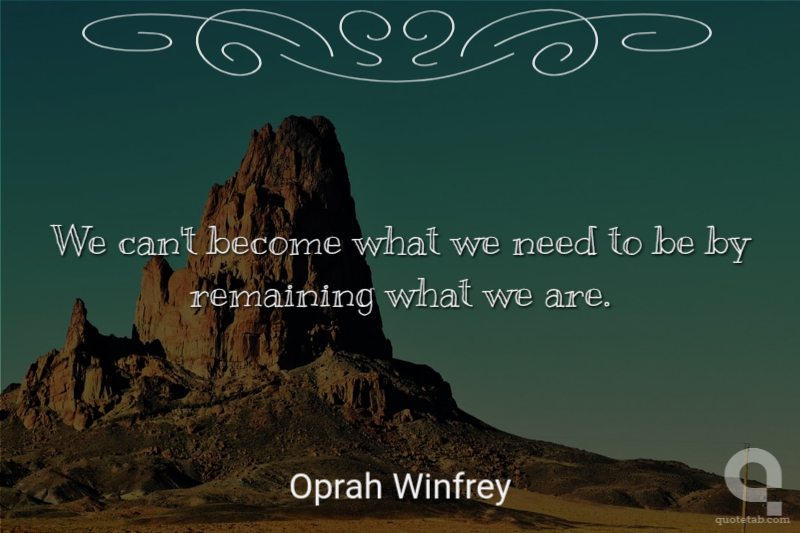 We can't become what we need to be by remaining what we are.

Oprah Winfrey

quotetab.com